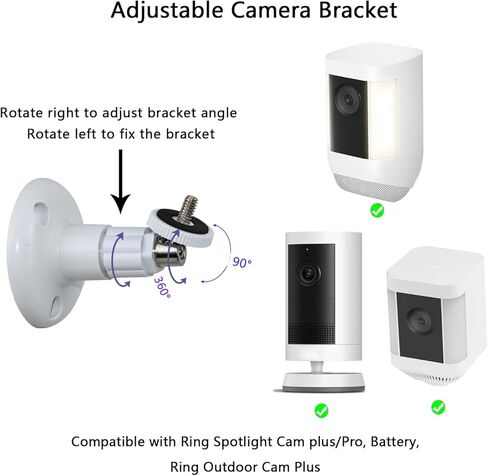 Adjustable Camera Bracket

Rotate right to adjust bracket angle
Rotate left to fix the bracket

360°

90°

Compatible with Ring Spotlight Cam plus/Pro, Battery,
Ring Outdoor Cam Plus